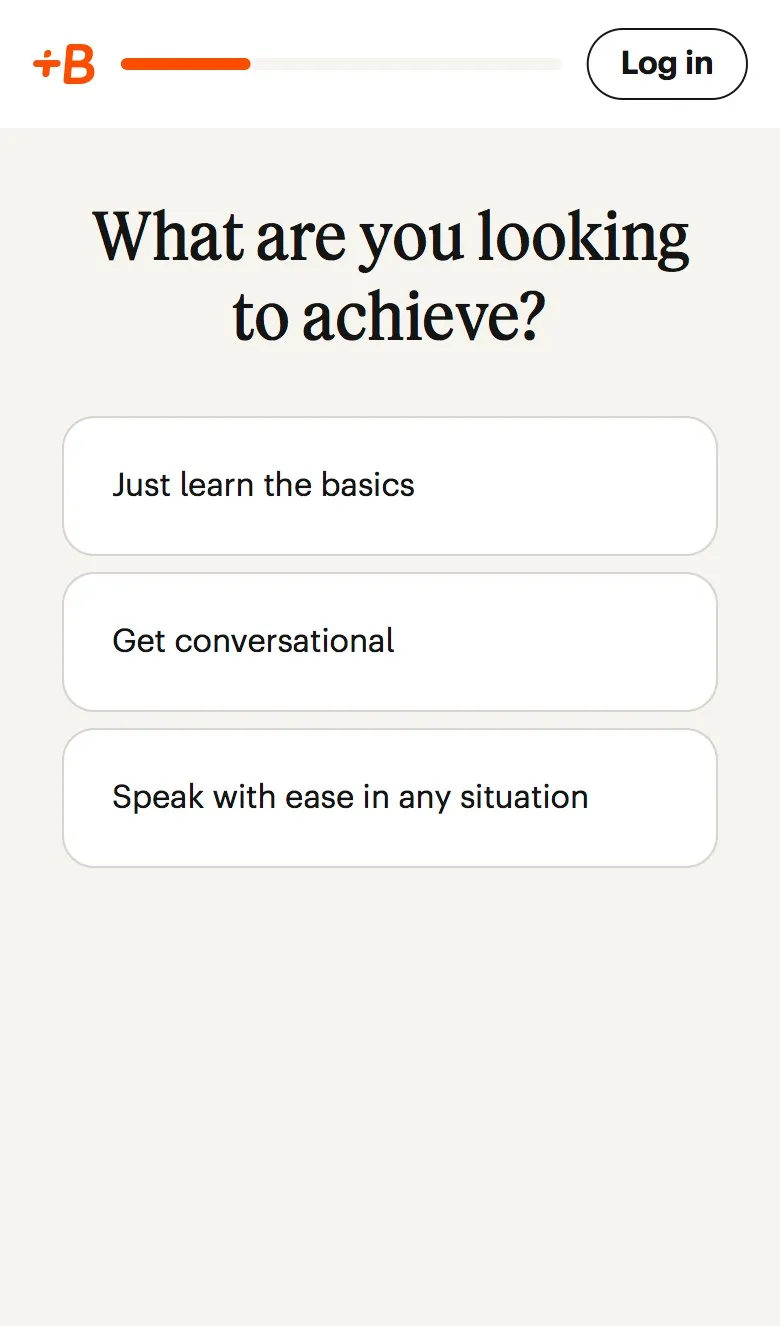 +B

Log in

What are you looking to achieve?

Just learn the basics

Get conversational

Speak with ease in any situation